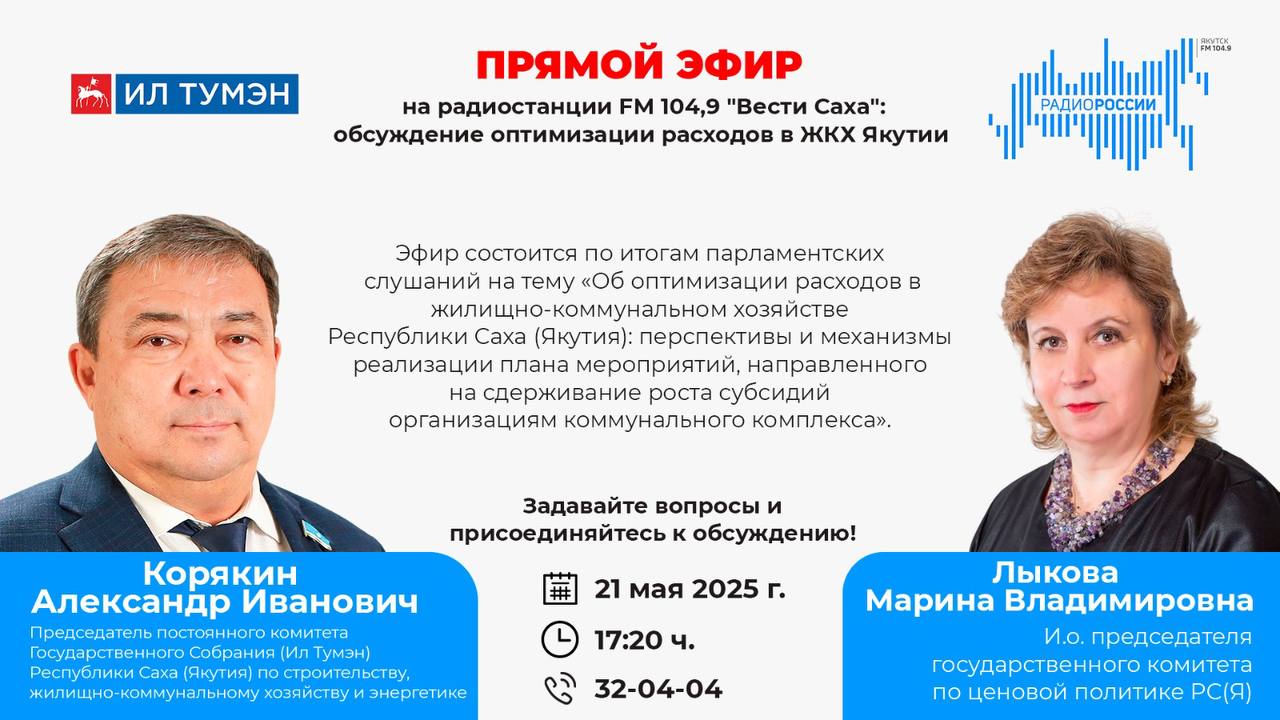 ИЛ ТУМЭН

ПРЯМОЙ ЭФИР
на радиостанции FM 104,9 "Вести Саха": обсуждение оптимизации расходов в ЖКХ Якутии

ЯКУТСК FM 104.9
РАДИОРОССИИ

Эфир состоится по итогам парламентских слушаний на тему «Об оптимизации расходов в жилищно-коммунальном хозяйстве Республики Саха (Якутия): перспективы и механизмы реализации плана мероприятий, направленного на сдерживание роста субсидий организациям коммунального комплекса».

Задавайте вопросы и присоединяйтесь к обсуждению!

Корякин Александр Иванович
Председатель постоянного комитета Государственного Собрания (Ил Тумэн) Республики Саха (Якутия) по строительству, жилищно-коммунальному хозяйству и энергетике

21 мая 2025 г.
17:20 ч.
32-04-04

Лыкова Марина Владимировна
И.о. председателя государственного комитета по ценовой политике РС(Я)